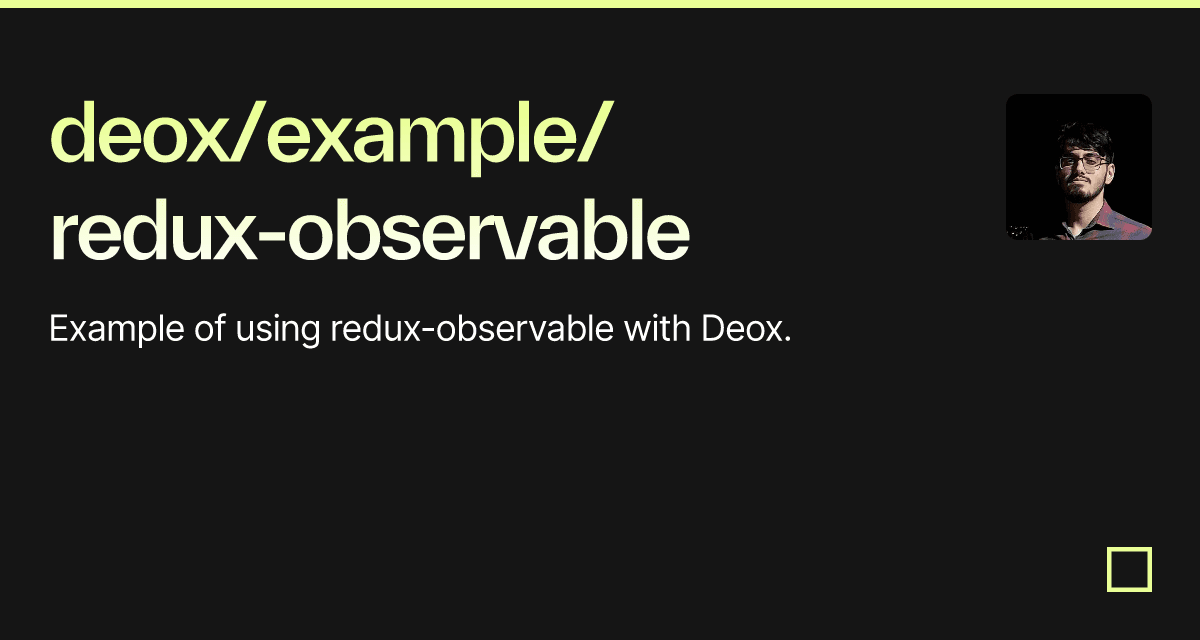 deox/example/
redux-observable

Example of using redux-observable with Deox.